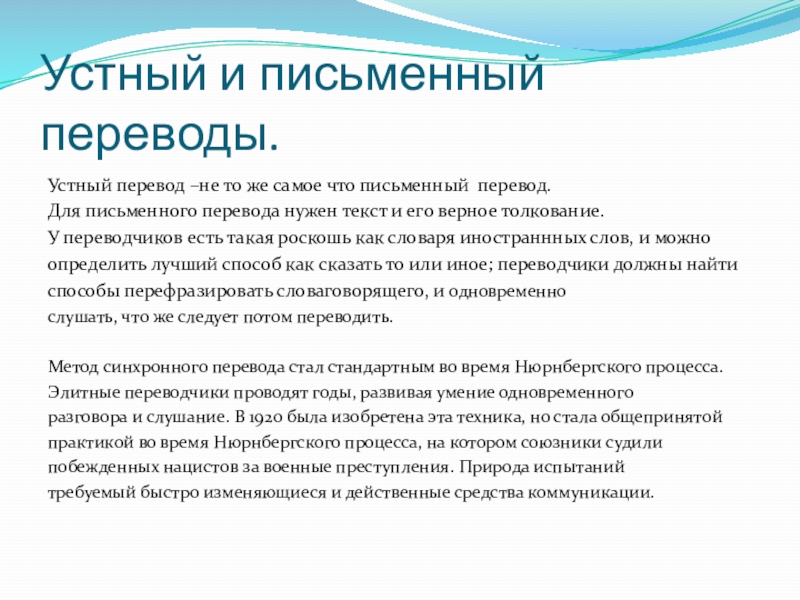 Устный и письменный переводы.

Устный перевод –не то же самое что письменный перевод. Для письменного перевода нужен текст и его верное толкование. У переводчиков есть такая роскошь как словаря иностраннных слов, и можно определить лучший способ как сказать то или иное; переводчики должны найти способы перефразировать словаговорящего, и одновременно слушать, что же следует потом переводить.

Метод синхронного перевода стал стандартным во время Нюрнбергского процесса. Элитные переводчики проводят годы, развивая умение одновременного разговора и слушание. В 1920 была изобретена эта техника, но стала общепринятой практикой во время Нюрнбергского процесса, на котором союзники судили побежденных нацистов за военные преступления. Природа испытаний требуемый быстро изменяющиеся и действенные средства коммуникации.